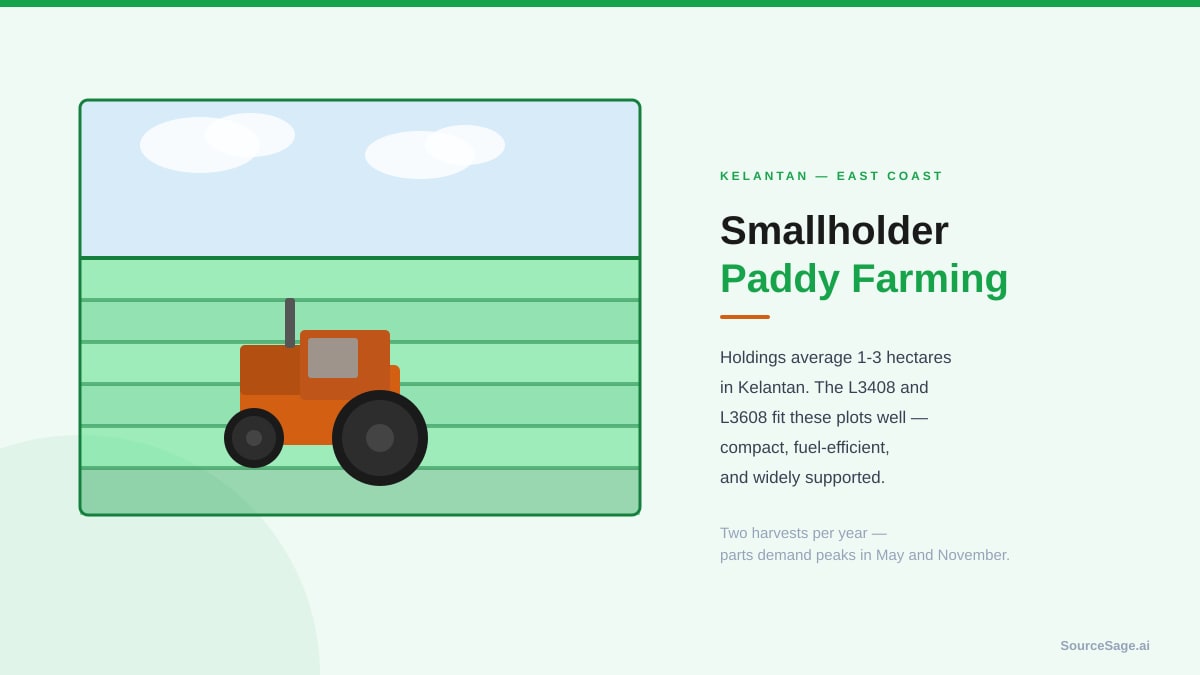 KELANTAN — EAST COAST

Smallholder
Paddy Farming

Holdings average 1-3 hectares in Kelantan. The L3408 and L3608 fit these plots well — compact, fuel-efficient, and widely supported.

Two harvests per year — parts demand peaks in May and November.

SourceSage.ai